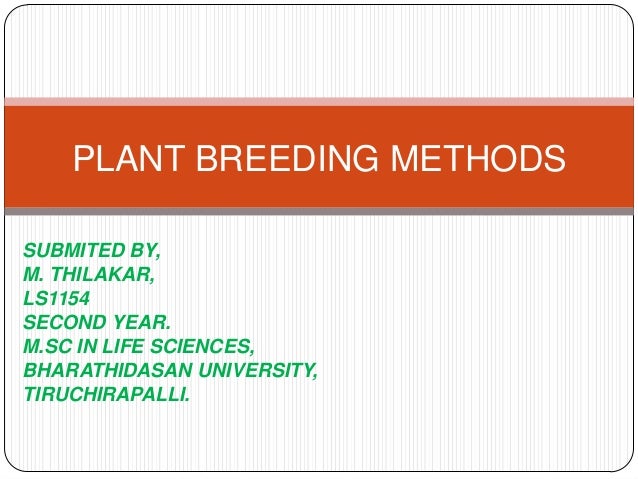 PLANT BREEDING METHODS

SUBMITED BY,
M. THILAKAR,
LS1154
SECOND YEAR.
M.SC IN LIFE SCIENCES,
BHARATHIDASAN UNIVERSITY,
TIRUCHIRAPALLI.